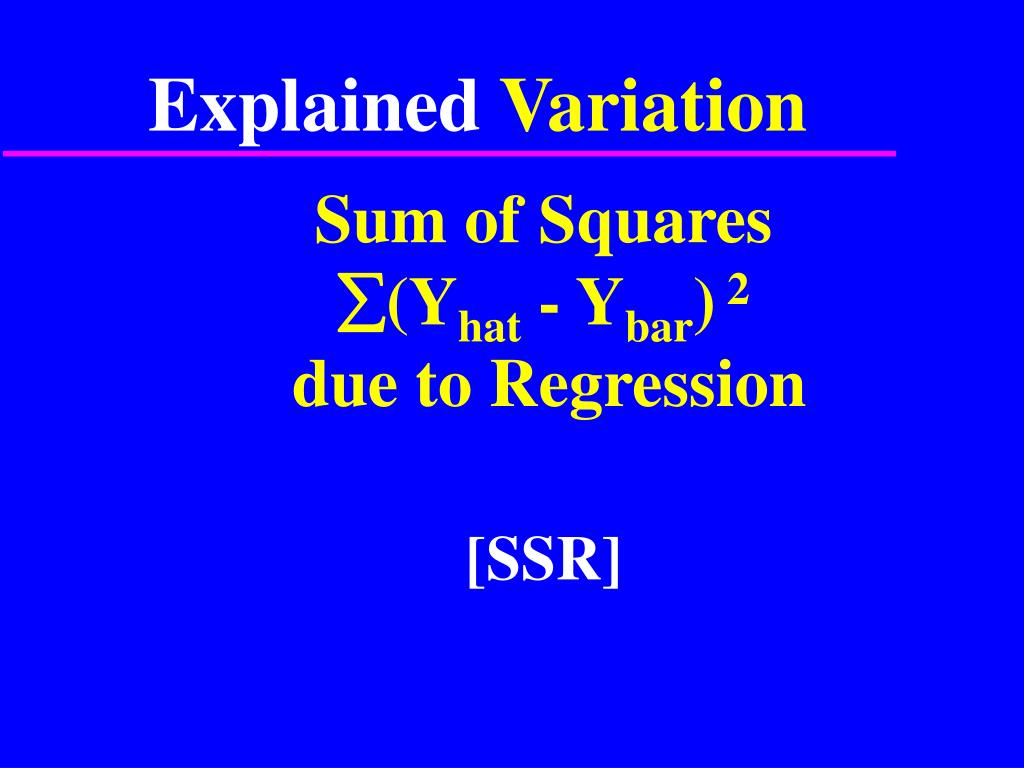 Explained Variation

Sum of Squares
$\sum(Y_{hat} - Y_{bar})^2$
due to Regression

[SSR]